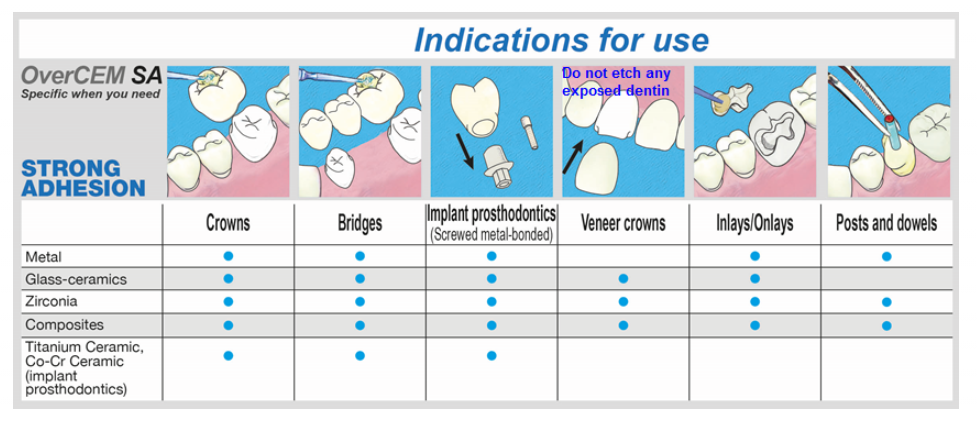 Indications for use

OverCEM SA
Specific when you need

STRONG ADHESION

Do not etch any exposed dentin

| | Crowns | Bridges | Implant prosthodontics (Screwed metal-bonded) | Veneer crowns | Inlays/Onlays | Posts and dowels |
|---|---|---|---|---|---|---|
| Metal | ● | ● | ● | | ● | ● |
| Glass-ceramics | ● | ● | ● | ● | ● | |
| Zirconia | ● | ● | ● | ● | ● | ● |
| Composites | ● | ● | ● | ● | ● | ● |
| Titanium Ceramic, Co-Cr Ceramic (implant prosthodontics) | ● | ● | ● | | | |